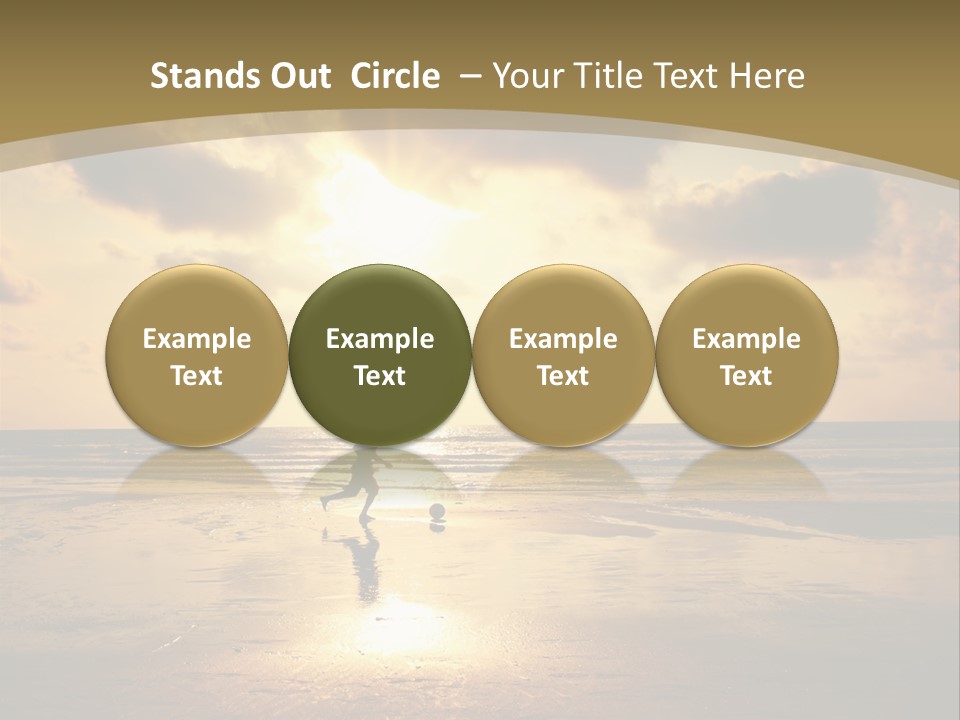 Stands Out Circle – Your Title Text Here

Example Text

Example Text

Example Text

Example Text